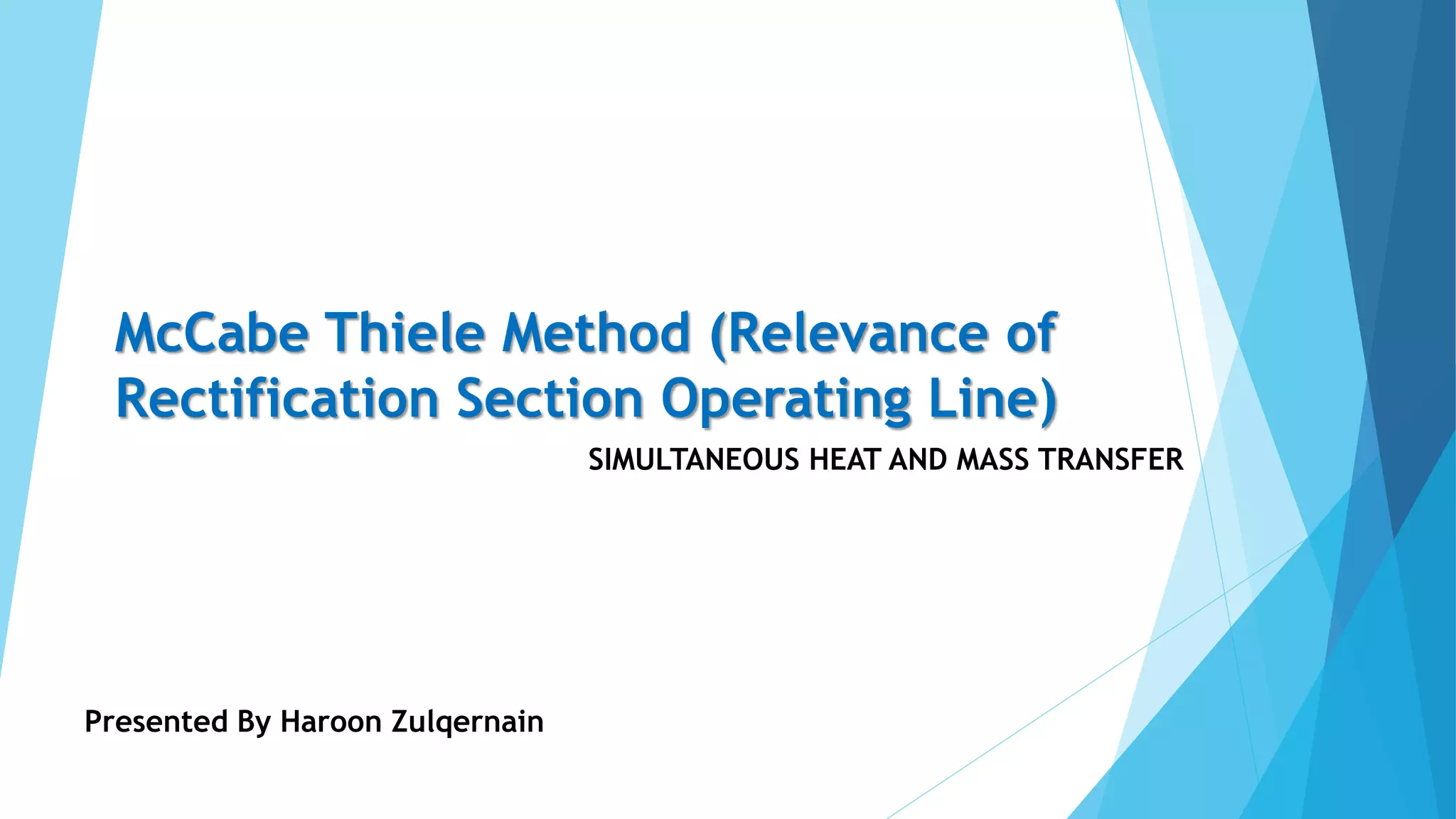 McCabe Thiele Method (Relevance of Rectification Section Operating Line)

SIMULTANEOUS HEAT AND MASS TRANSFER

Presented By Haroon Zulqernain